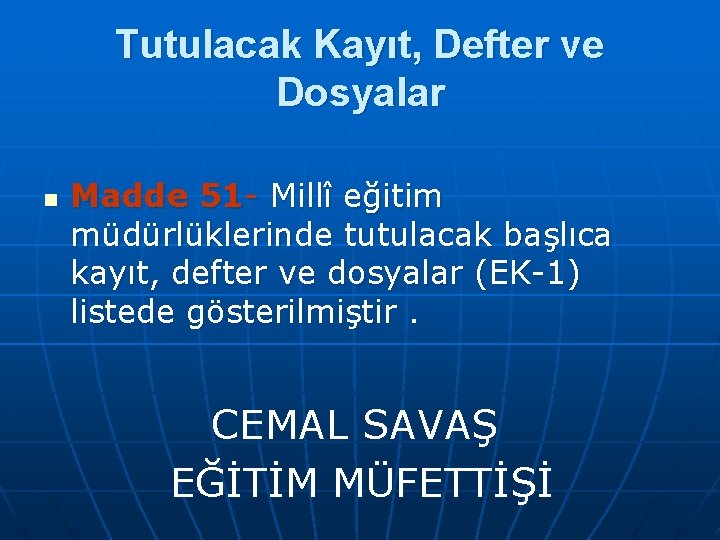 Tutulacak Kayıt, Defter ve Dosyalar

Madde 51- Millî eğitim müdürlüklerinde tutulacak başlıca kayıt, defter ve dosyalar (EK-1) listede gösterilmiştir .

CEMAL SAVAŞ
EĞİTİM MÜFETTİŞİ